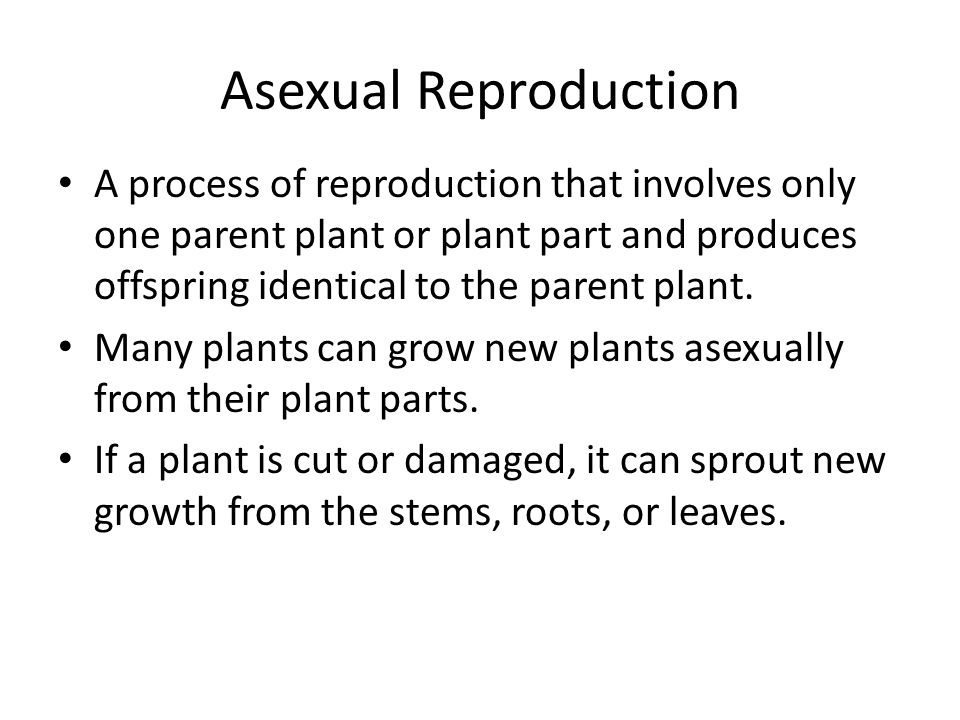 Asexual Reproduction

• A process of reproduction that involves only one parent plant or plant part and produces offspring identical to the parent plant.

• Many plants can grow new plants asexually from their plant parts.

• If a plant is cut or damaged, it can sprout new growth from the stems, roots, or leaves.